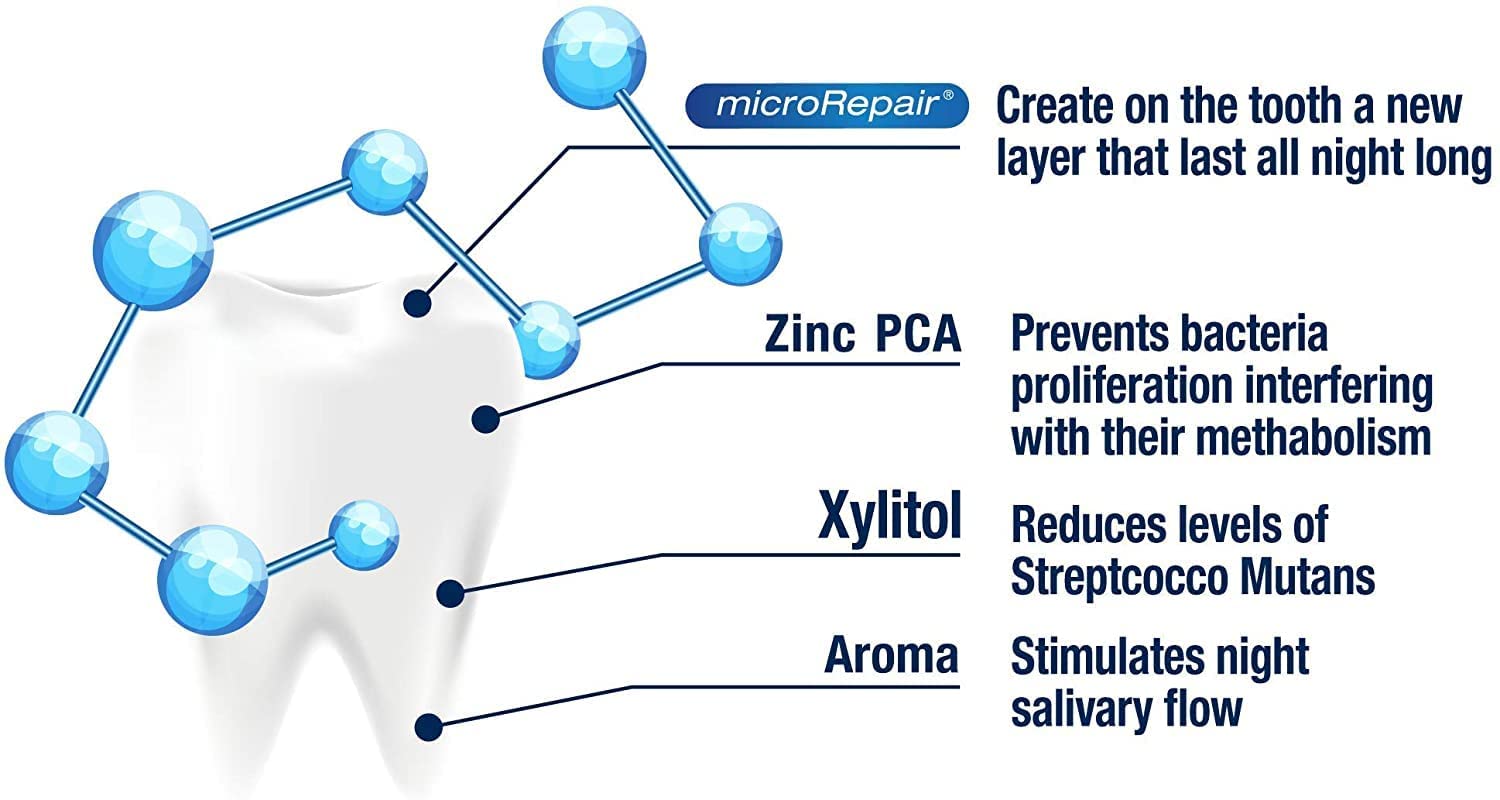 microRepair®

Create on the tooth a new layer that last all night long

Zinc PCA

Prevents bacteria proliferation interfering with their methabolism

Xylitol

Reduces levels of Streptcocco Mutans

Aroma

Stimulates night salivary flow